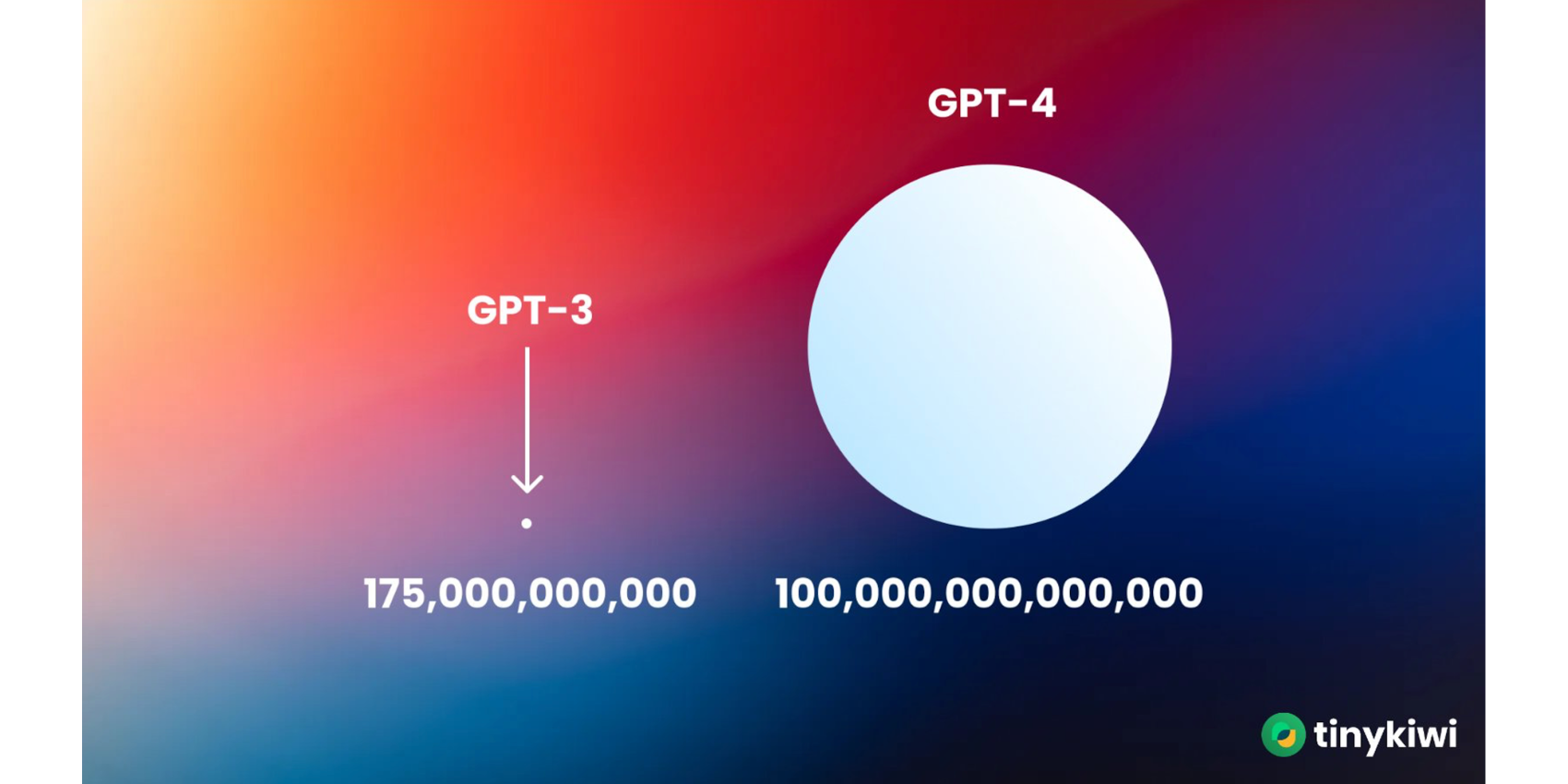 GPT-4

GPT-3

175,000,000,000

100,000,000,000,000

tinykiwi